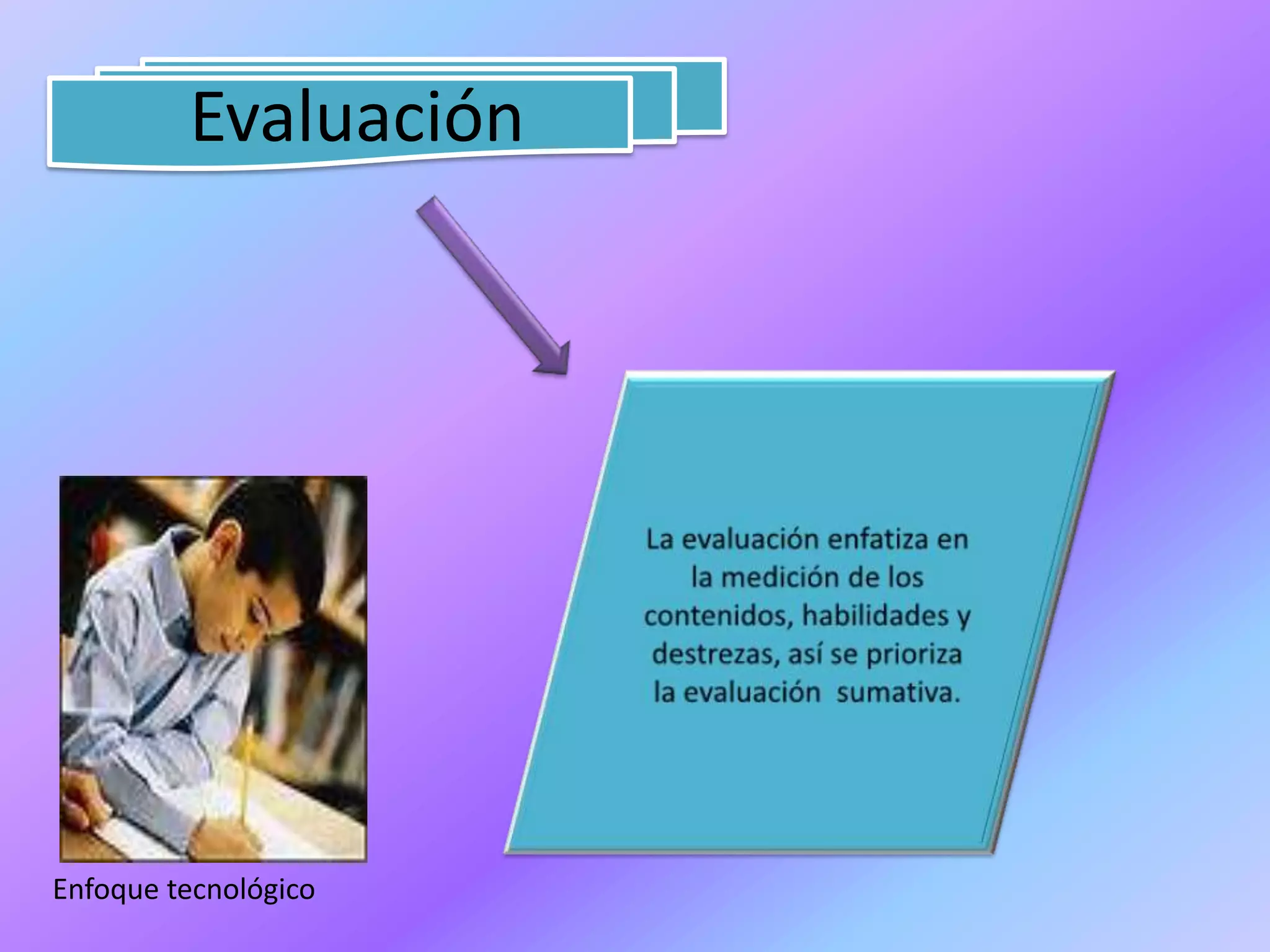 Evaluación

La evaluación enfatiza en la medición de los contenidos, habilidades y destrezas, así se prioriza la evaluación sumativa.

Enfoque tecnológico